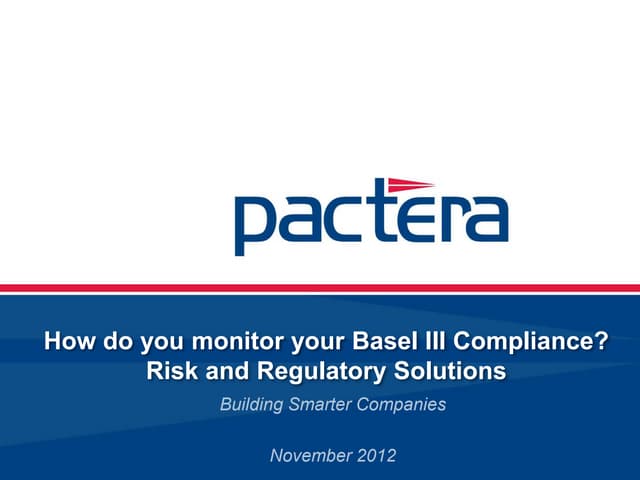 pactera

How do you monitor your Basel III Compliance?
Risk and Regulatory Solutions

Building Smarter Companies

November 2012